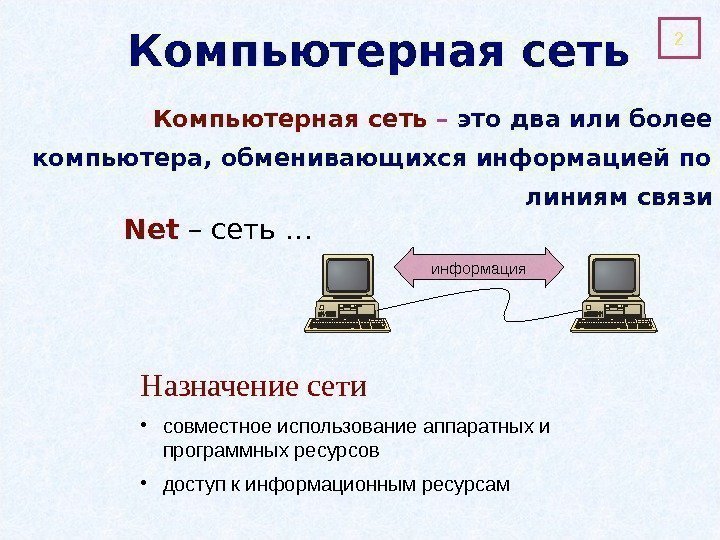 Компьютерная сеть

2

Компьютерная сеть – это два или более компьютера, обменивающихся информацией по линиям связи

Net – сеть …

информация

Назначение сети

• совместное использование аппаратных и программных ресурсов

• доступ к информационным ресурсам